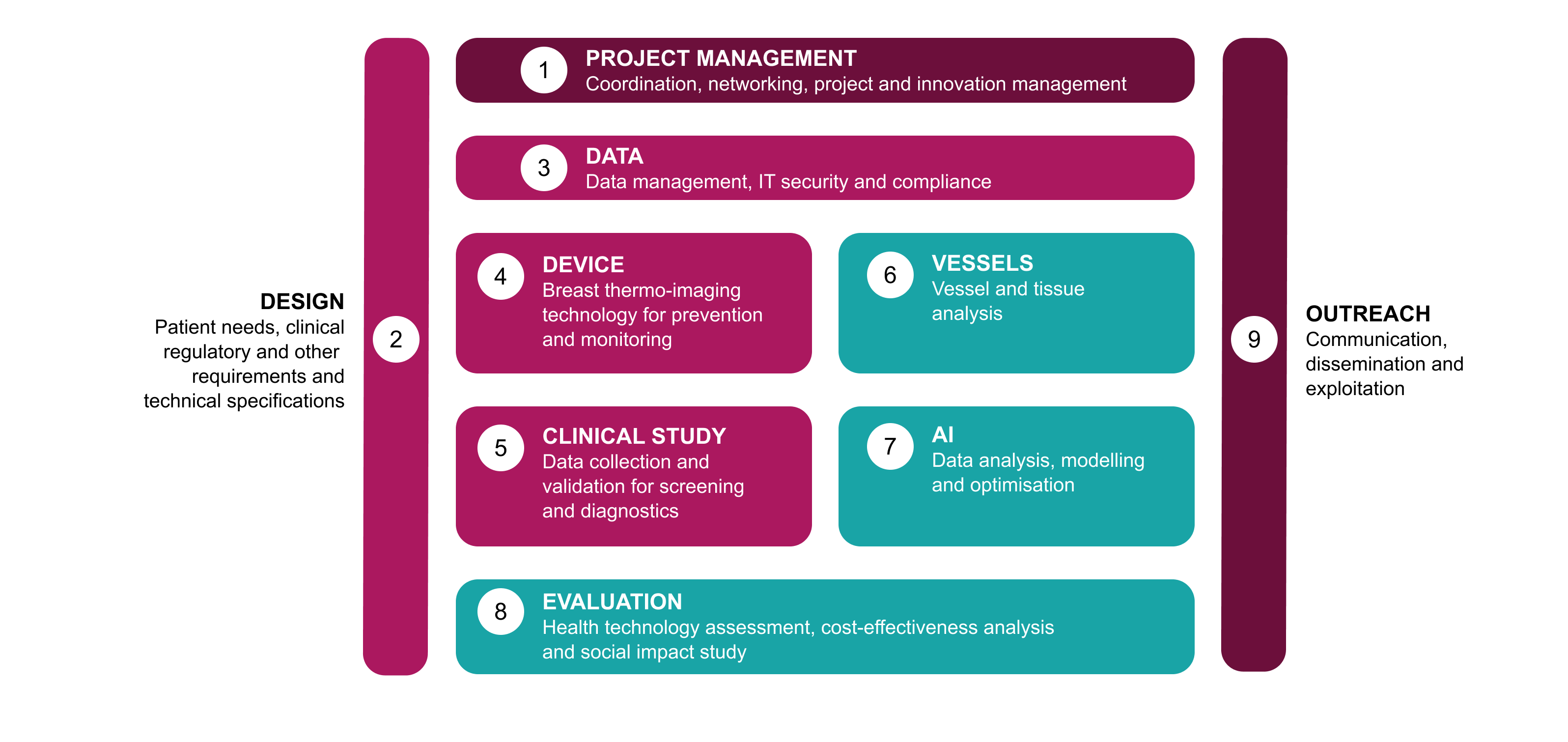 DESIGN
Patient needs, clinical regulatory and other requirements and technical specifications

2

1
PROJECT MANAGEMENT
Coordination, networking, project and innovation management

3
DATA
Data management, IT security and compliance

4
DEVICE
Breast thermo-imaging technology for prevention and monitoring

6
VESSELS
Vessel and tissue analysis

5
CLINICAL STUDY
Data collection and validation for screening and diagnostics

7
AI
Data analysis, modelling and optimisation

8
EVALUATION
Health technology assessment, cost-effectiveness analysis and social impact study

9

OUTREACH
Communication, dissemination and exploitation